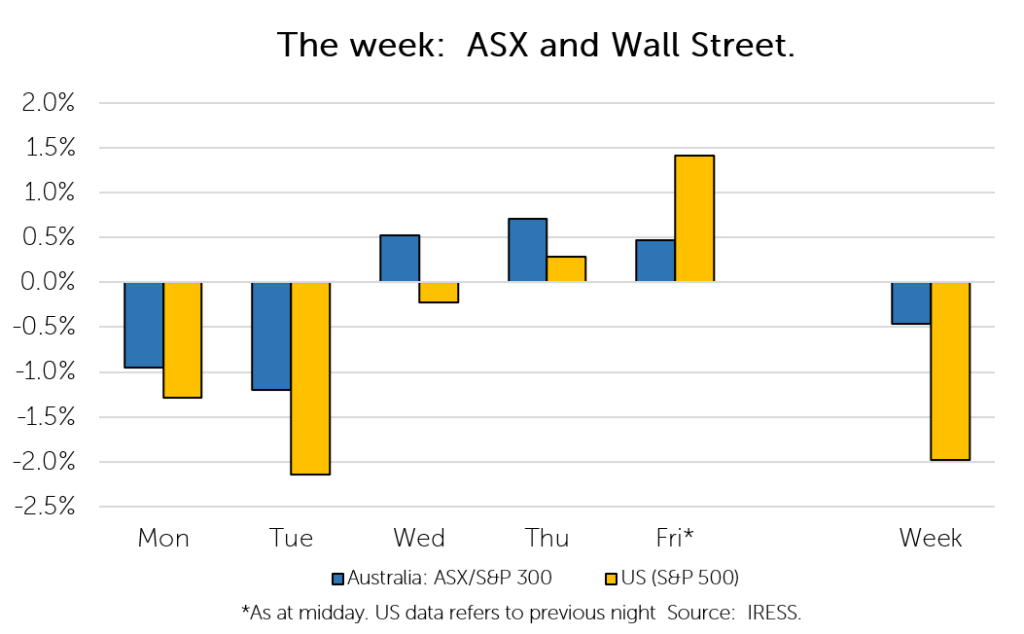 The week: ASX and Wall Street.

2.0%
1.5%
1.0%
0.5%
0.0%
-0.5%
-1.0%
-1.5%
-2.0%
-2.5%

Mon Tue Wed Thu Fri* Week

Australia: ASX/S&P 300 US (S&P 500)

*As at midday. US data refers to previous night Source: IRESS.